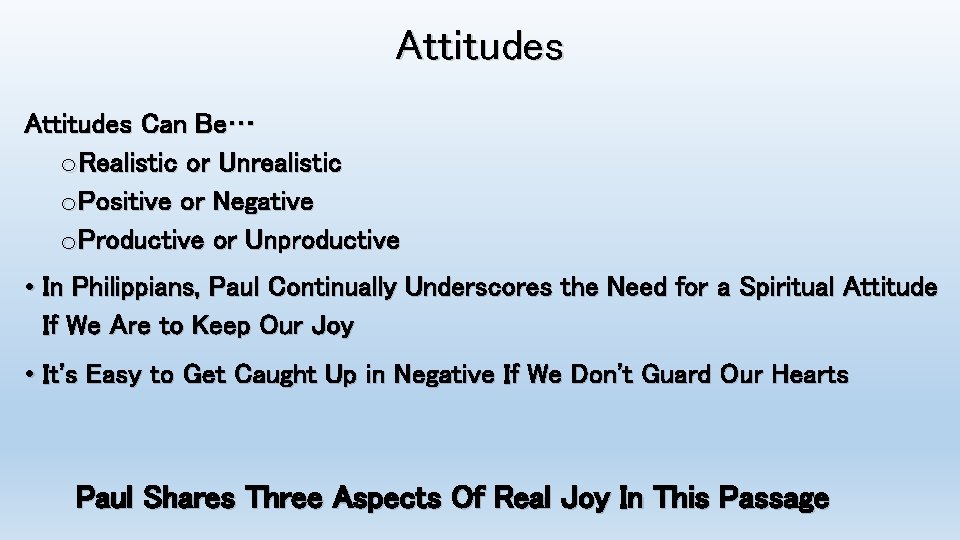 Attitudes

Attitudes Can Be…

o Realistic or Unrealistic

o Positive or Negative

o Productive or Unproductive

• In Philippians, Paul Continually Underscores the Need for a Spiritual Attitude If We Are to Keep Our Joy

• It's Easy to Get Caught Up in Negative If We Don't Guard Our Hearts

Paul Shares Three Aspects Of Real Joy In This Passage